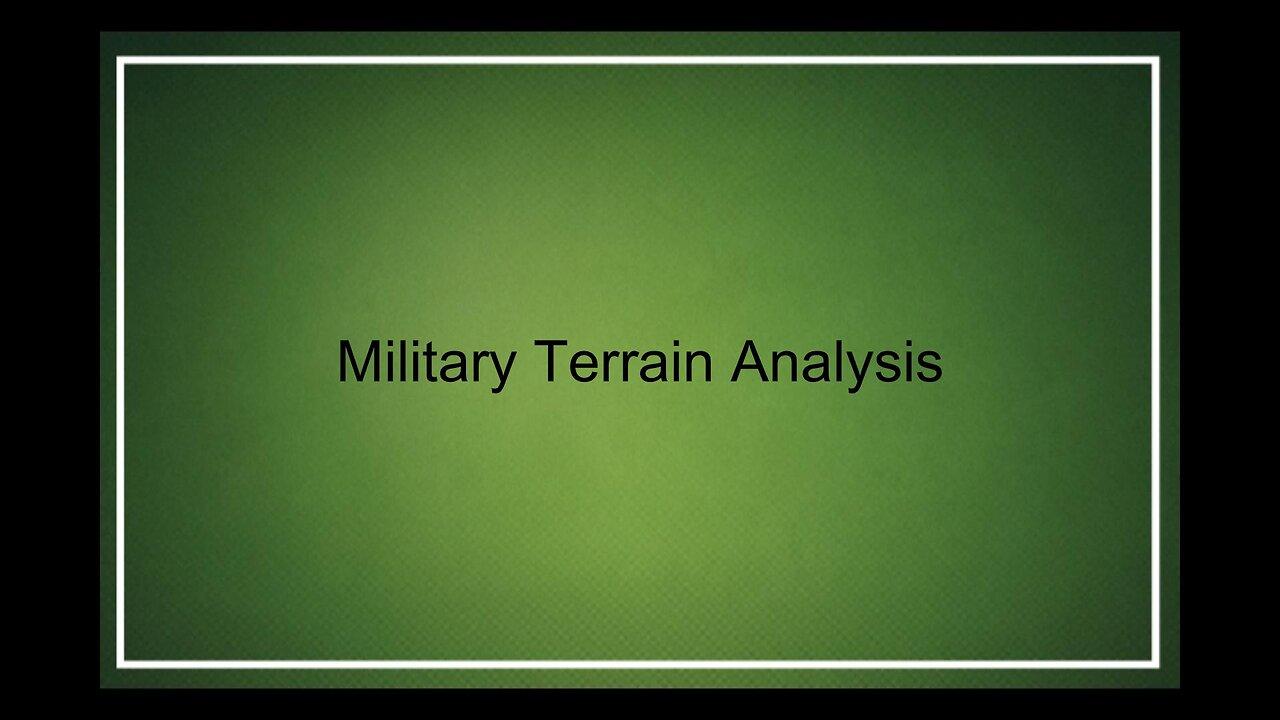 Military Terrain Analysis